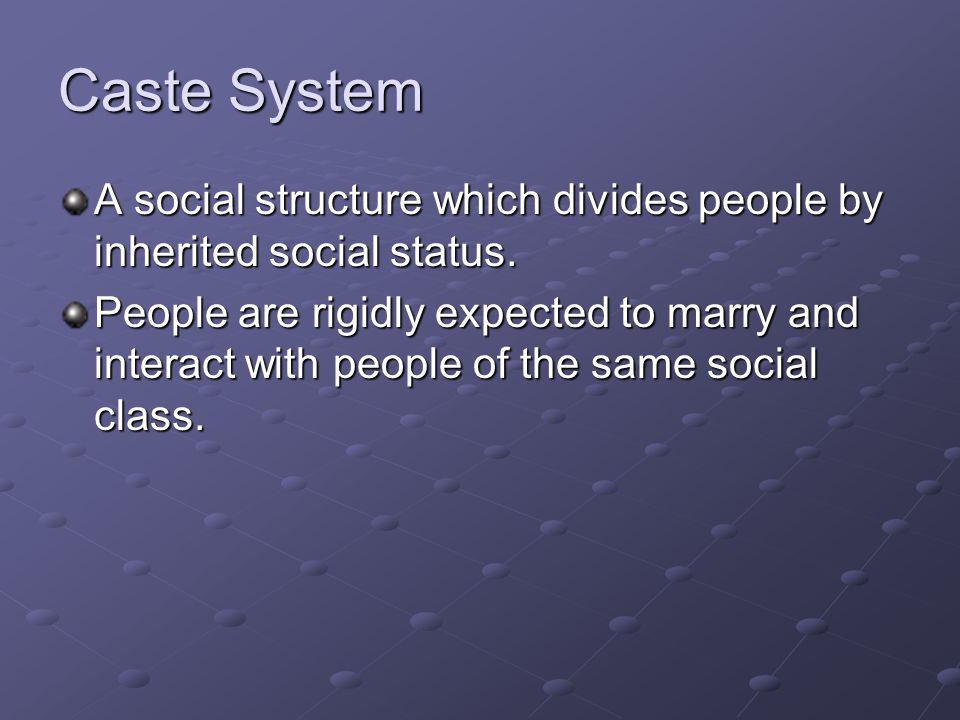 Caste System

A social structure which divides people by inherited social status.

People are rigidly expected to marry and interact with people of the same social class.